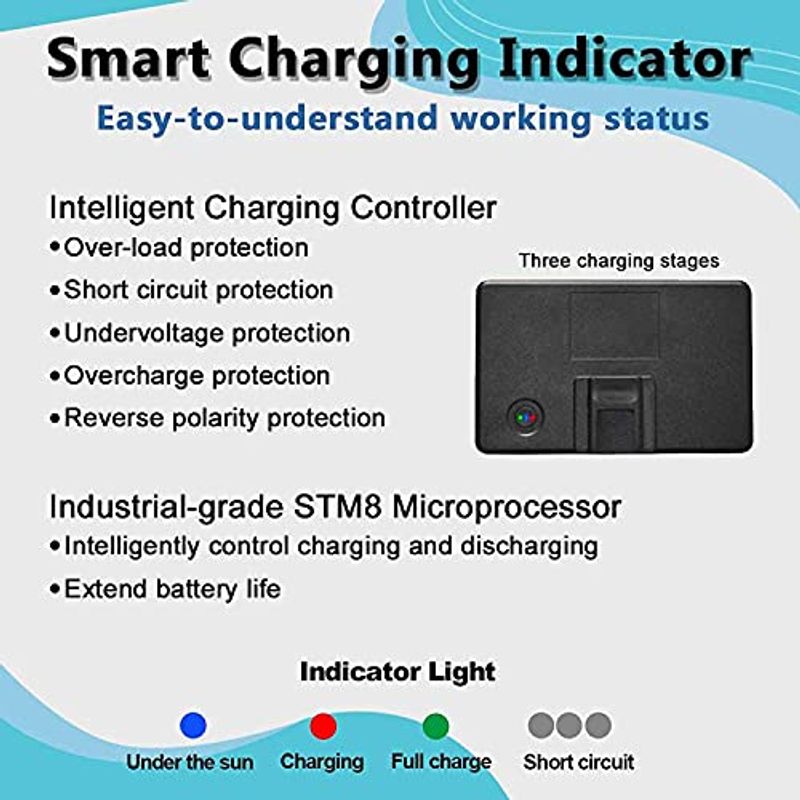 Smart Charging Indicator
Easy-to-understand working status

Intelligent Charging Controller
•Over-load protection
•Short circuit protection
•Undervoltage protection
•Overcharge protection
•Reverse polarity protection

Three charging stages

Industrial-grade STM8 Microprocessor
•Intelligently control charging and discharging
•Extend battery life

Indicator Light

Under the sun Charging Full charge Short circuit